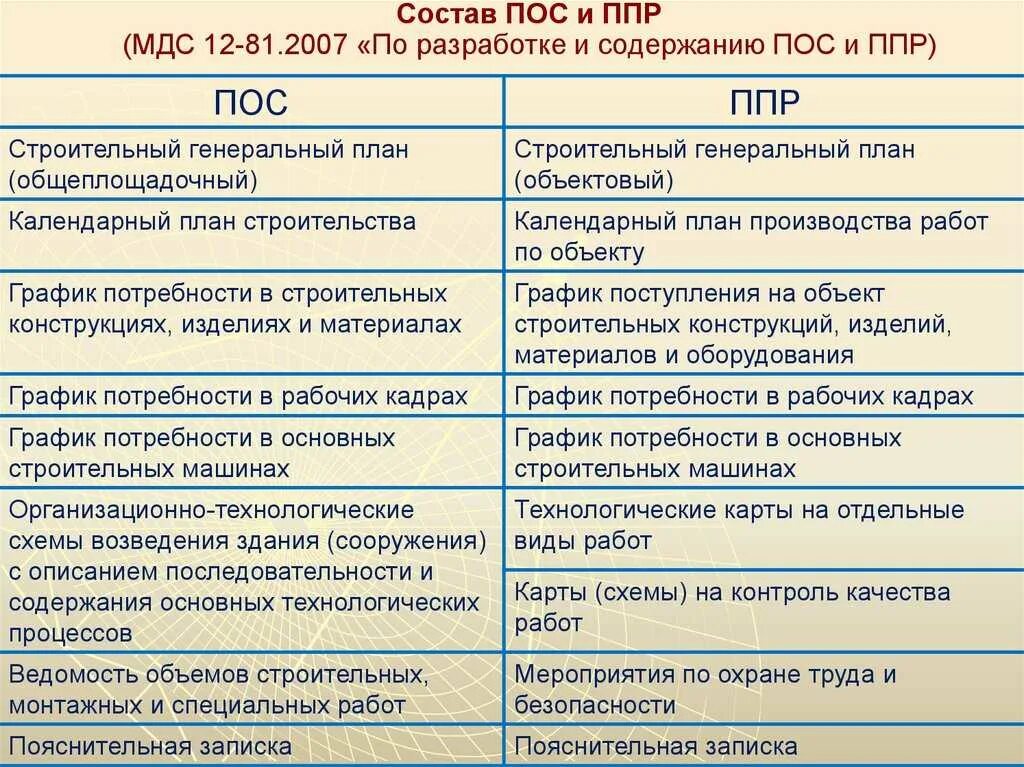 Состав ПОС и ППР
(МДС 12-81.2007 «По разработке и содержанию ПОС и ППР)

| ПОС | ППР |
|---|---|
| Строительный генеральный план (общеплощадочный) | Строительный генеральный план (объектовый) |
| Календарный план строительства | Календарный план производства работ по объекту |
| График потребности в строительных конструкциях, изделиях и материалах | График поступления на объект строительных конструкций, изделий, материалов и оборудования |
| График потребности в рабочих кадрах | График потребности в рабочих кадрах |
| График потребности в основных строительных машинах | График потребности в основных строительных машинах |
| Организационно-технологические схемы возведения здания (сооружения) с описанием последовательности и содержания основных технологических процессов | Технологические карты на отдельные виды работ |
| | Карты (схемы) на контроль качества работ |
| Ведомость объемов строительных, монтажных и специальных работ | Мероприятия по охране труда и безопасности |
| Пояснительная записка | Пояснительная записка |